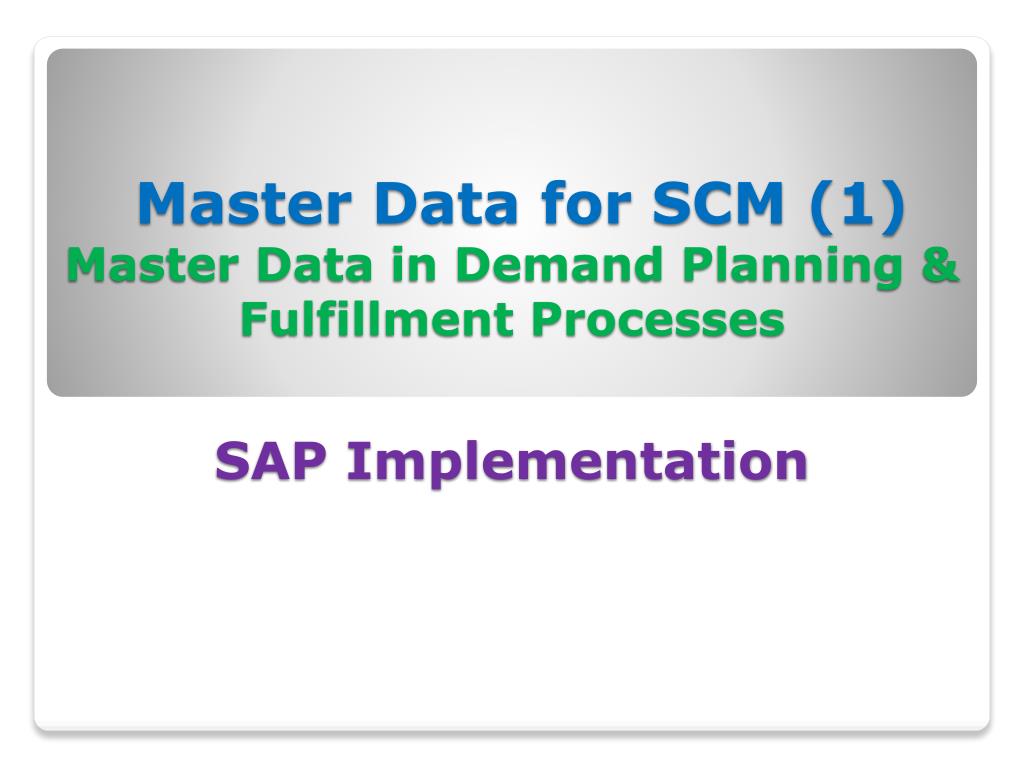 Master Data for SCM (1)
Master Data in Demand Planning & Fulfillment Processes

SAP Implementation